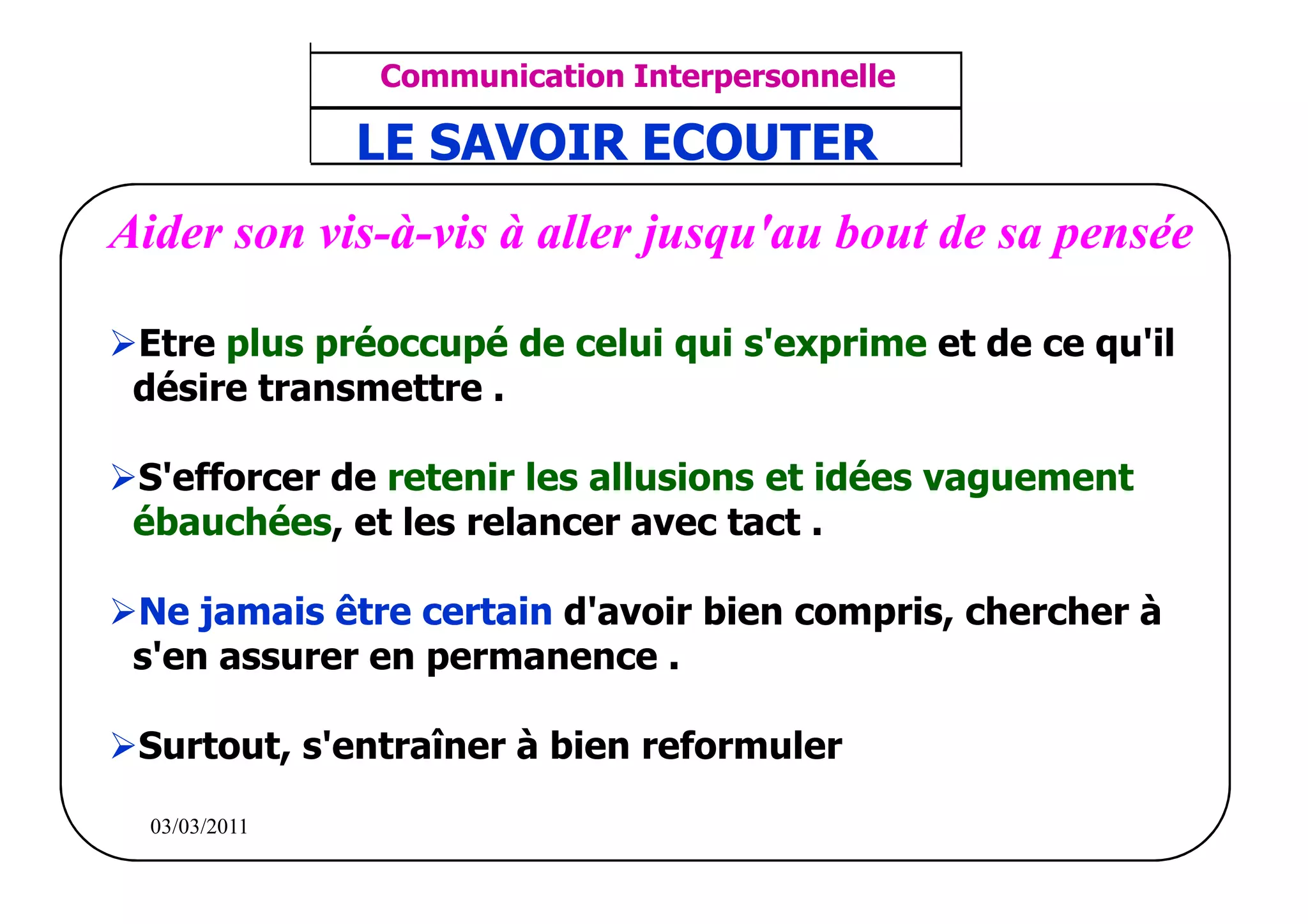 Communication Interpersonnelle

LE SAVOIR ECOUTER

Aider son vis-à-vis à aller jusqu'au bout de sa pensée

➢Etre plus préoccupé de celui qui s'exprime et de ce qu'il désire transmettre .

➢S'efforcer de retenir les allusions et idées vaguement ébauchées, et les relancer avec tact .

➢Ne jamais être certain d'avoir bien compris, chercher à s'en assurer en permanence .

➢Surtout, s'entraîner à bien reformuler

03/03/2011